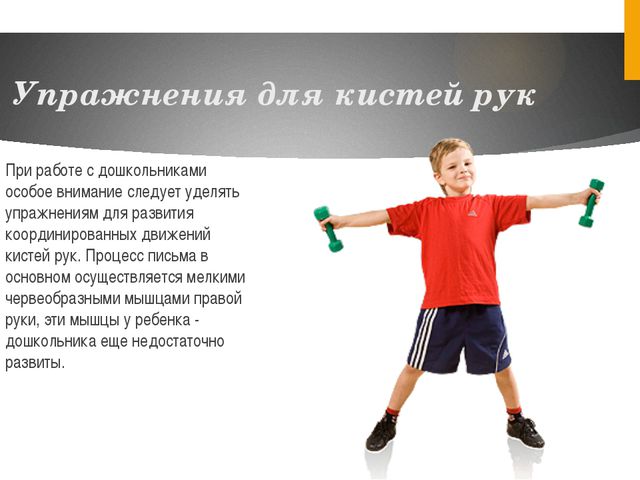 Упражнения для кистей рук

При работе с дошкольниками особое внимание следует уделять упражнениям для развития координированных движений кистей рук. Процесс письма в основном осуществляется мелкими червеобразными мышцами правой руки, эти мышцы у ребенка - дошкольника еще недостаточно развиты.